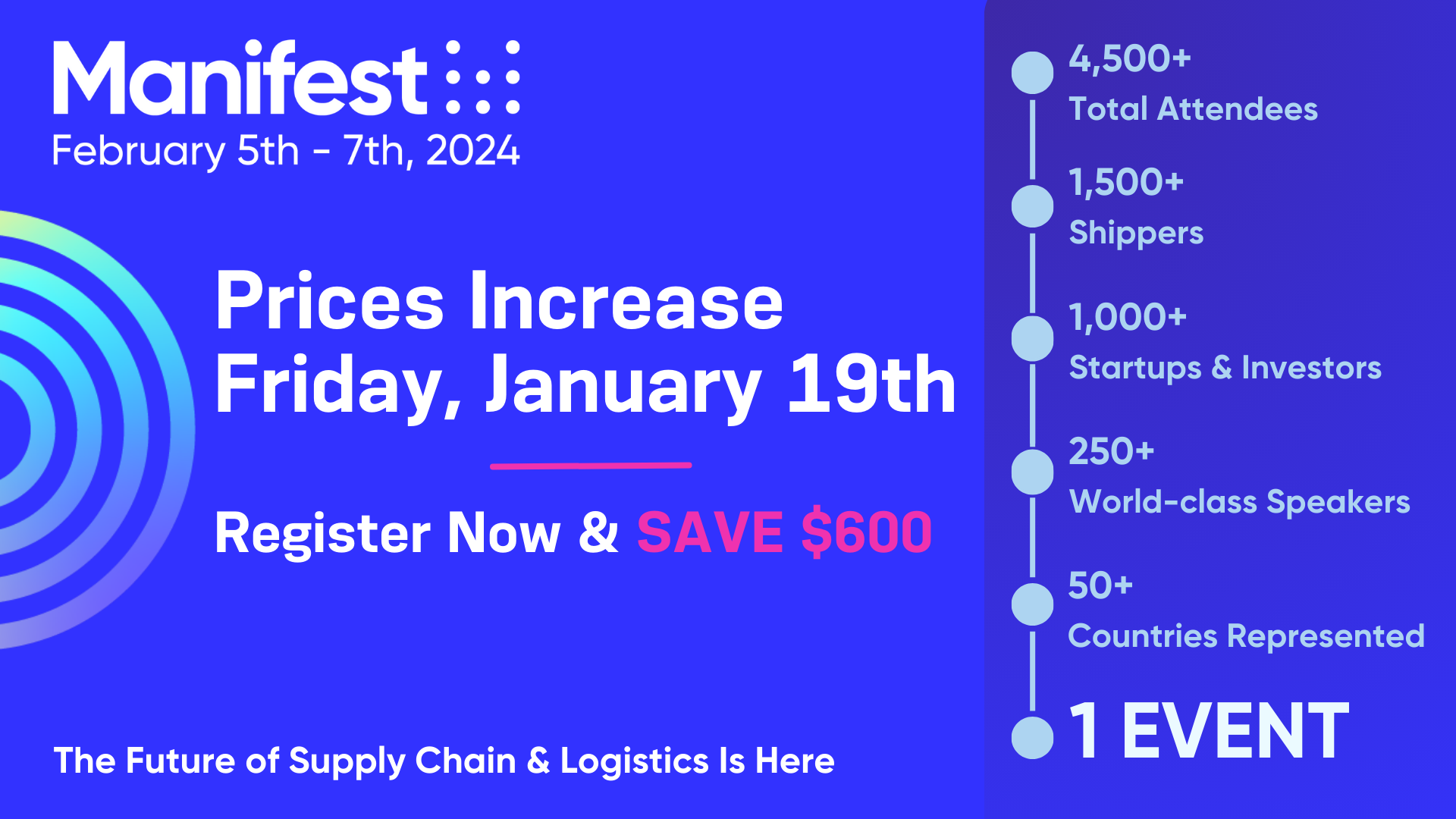 Manifest

February 5th - 7th, 2024

Prices Increase Friday, January 19th

Register Now & SAVE $600

The Future of Supply Chain & Logistics Is Here

4,500+
Total Attendees

1,500+
Shippers

1,000+
Startups & Investors

250+
World-class Speakers

50+
Countries Represented

1 EVENT